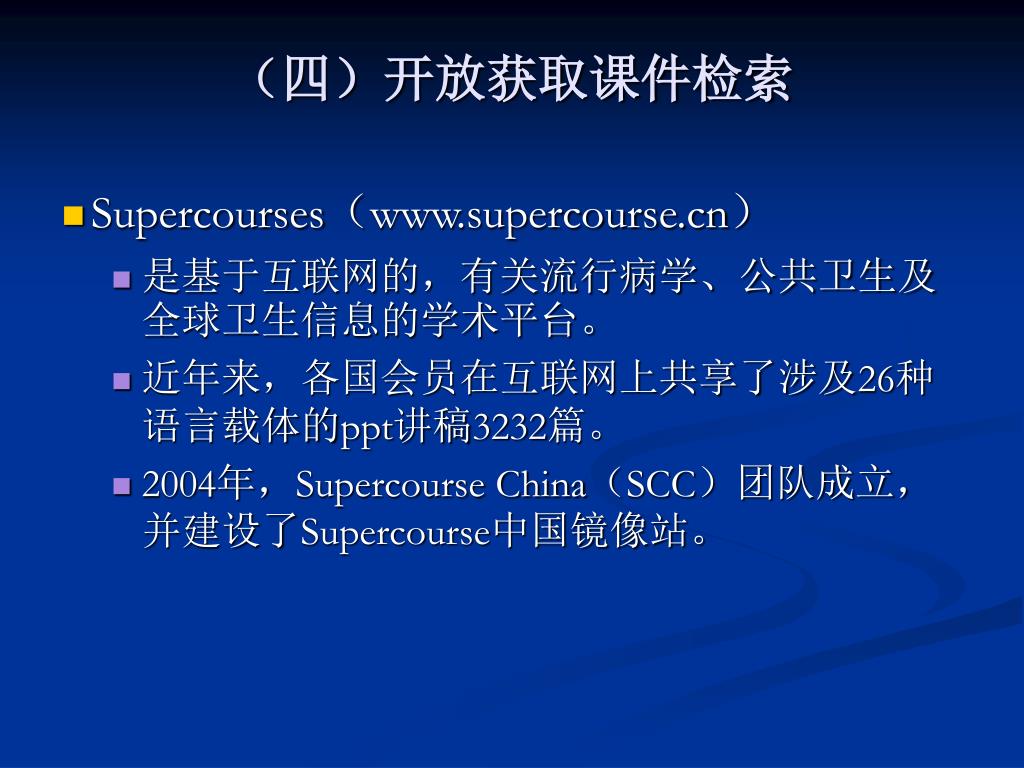 （四）开放获取课件检索

Supercourses（www.supercourse.cn）

是基于互联网的，有关流行病学、公共卫生及全球卫生信息的学术平台。

近年来，各国会员在互联网上共享了涉及26种语言载体的ppt讲稿3232篇。

2004年，Supercourse China（SCC）团队成立，并建设了Supercourse中国镜像站。